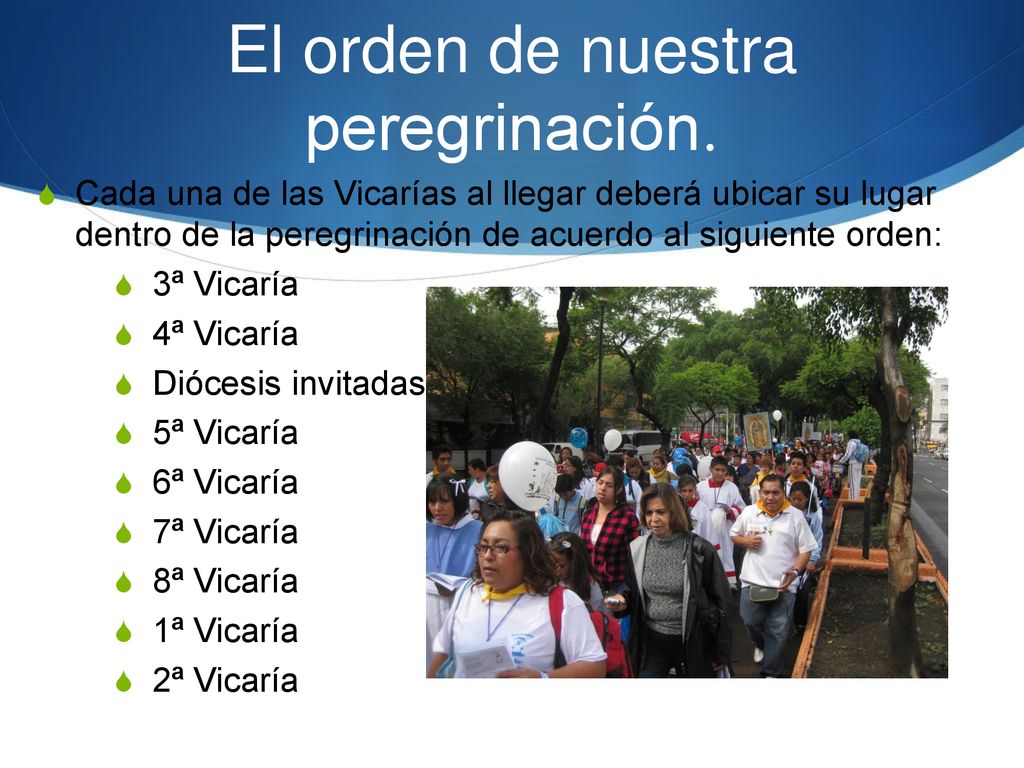 El orden de nuestra peregrinación.

Cada una de las Vicarías al llegar deberá ubicar su lugar dentro de la peregrinación de acuerdo al siguiente orden:

3ª Vicaría
4ª Vicaría
Diócesis invitadas
5ª Vicaría
6ª Vicaría
7ª Vicaría
8ª Vicaría
1ª Vicaría
2ª Vicaría